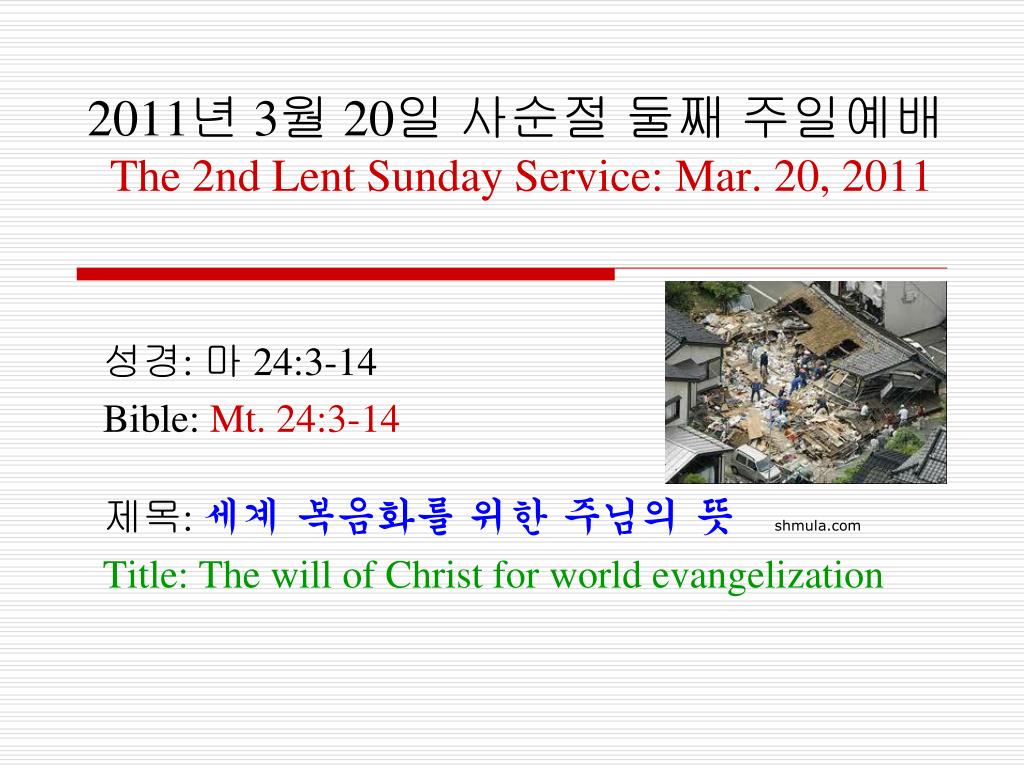 2011년 3월 20일 사순절 둘째 주일예배
The 2nd Lent Sunday Service: Mar. 20, 2011

성경: 마 24:3-14
Bible: Mt. 24:3-14

제목: 세계 복음화를 위한 주님의 뜻

shmula.com

Title: The will of Christ for world evangelization